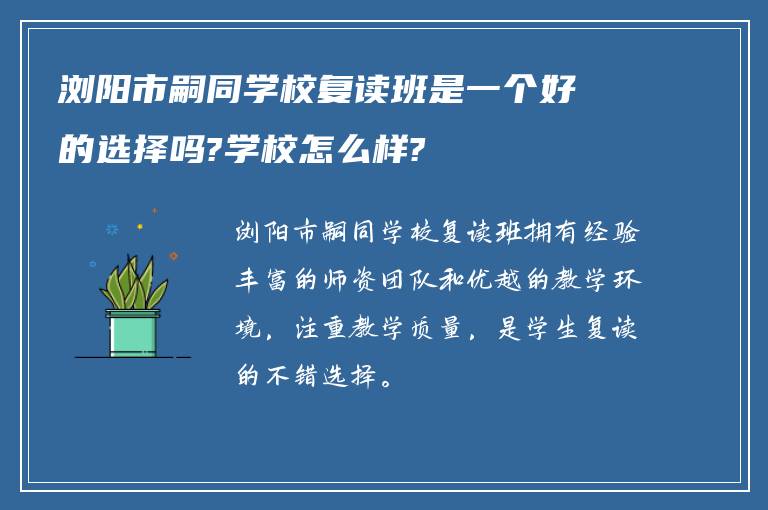 浏阳市嗣同学校复读班是一个好的选择吗?学校怎么样?

浏阳市嗣同学校复读班拥有经验丰富的师资团队和优越的教学环境，注重教学质量，是学生复读的不错选择。